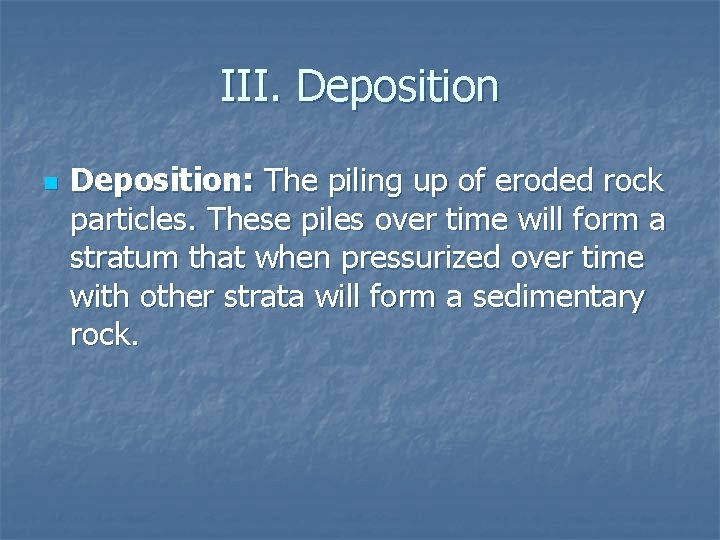 III. Deposition

Deposition: The piling up of eroded rock particles. These piles over time will form a stratum that when pressurized over time with other strata will form a sedimentary rock.